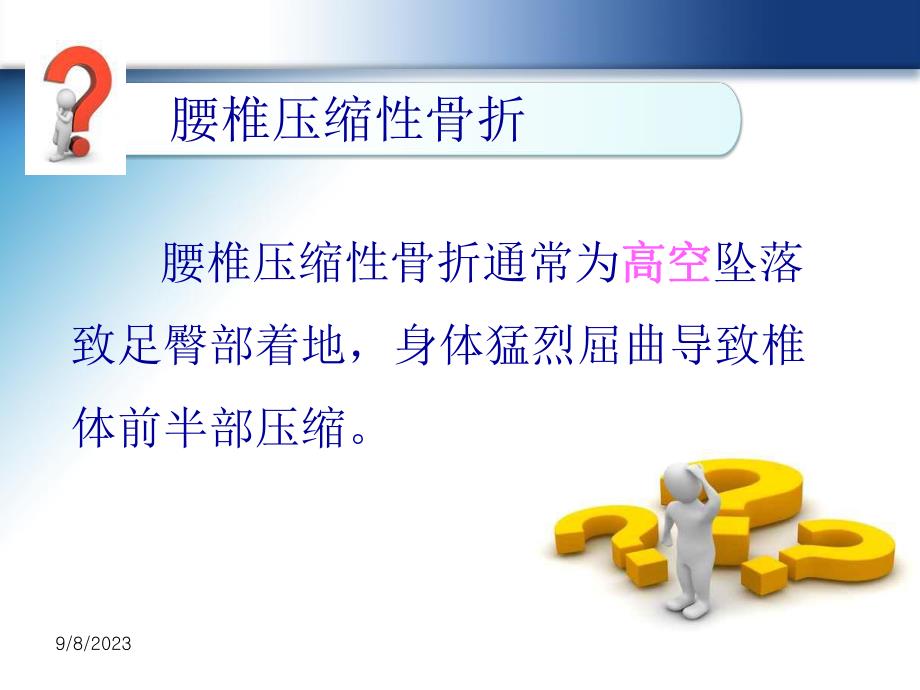 腰椎压缩性骨折

腰椎压缩性骨折通常为高空坠落致足臀部着地，身体猛烈屈曲导致椎体前半部压缩。

9/8/2023